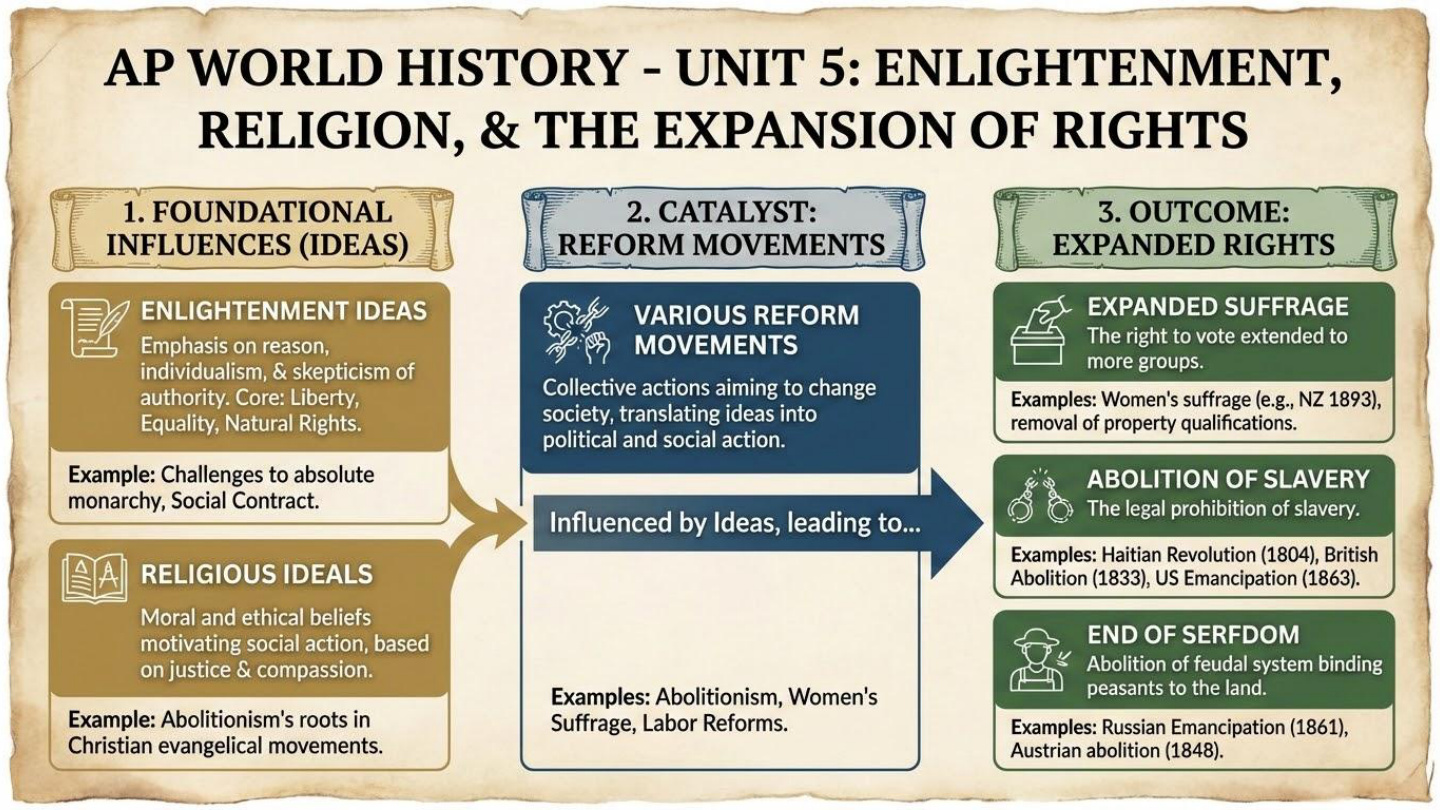 AP WORLD HISTORY - UNIT 5: ENLIGHTENMENT, RELIGION, & THE EXPANSION OF RIGHTS

1. FOUNDATIONAL INFLUENCES (IDEAS)

ENLIGHTENMENT IDEAS
Emphasis on reason, individualism, & skepticism of authority. Core: Liberty, Equality, Natural Rights.

Example: Challenges to absolute monarchy, Social Contract.

RELIGIOUS IDEALS
Moral and ethical beliefs motivating social action, based on justice & compassion.

Example: Abolitionism's roots in Christian evangelical movements.

2. CATALYST: REFORM MOVEMENTS

VARIOUS REFORM MOVEMENTS
Collective actions aiming to change society, translating ideas into political and social action.

Influenced by Ideas, leading to...

Examples: Abolitionism, Women's Suffrage, Labor Reforms.

3. OUTCOME: EXPANDED RIGHTS

EXPANDED SUFFRAGE
The right to vote extended to more groups.

Examples: Women's suffrage (e.g., NZ 1893), removal of property qualifications.

ABOLITION OF SLAVERY
The legal prohibition of slavery.

Examples: Haitian Revolution (1804), British Abolition (1833), US Emancipation (1863).

END OF SERFDOM
Abolition of feudal system binding peasants to the land.

Examples: Russian Emancipation (1861), Austrian abolition (1848).